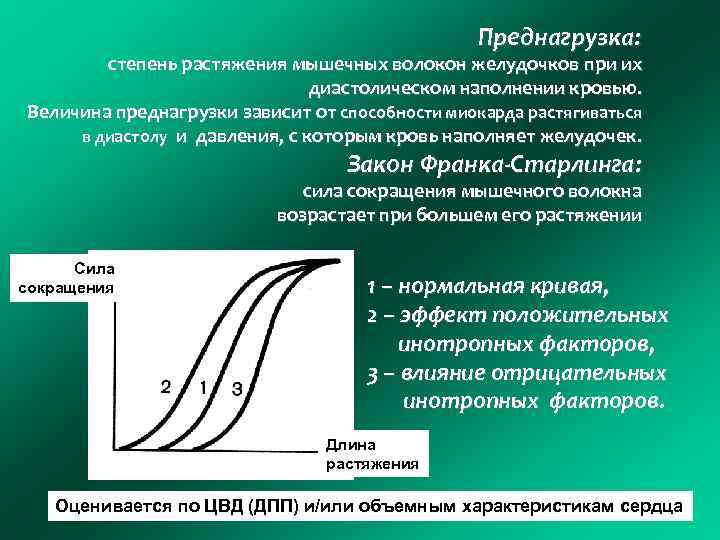 Преднагрузка:
степень растяжения мышечных волокон желудочков при их диастолическом наполнении кровью.
Величина преднагрузки зависит от способности миокарда растягиваться в диастолу и давления, с которым кровь наполняет желудочек.

Закон Франка-Старлинга:
сила сокращения мышечного волокна возрастает при большем его растяжении

Сила сокращения

2 1 3

Длина растяжения

1 – нормальная кривая,
2 – эффект положительных инотропных факторов,
3 – влияние отрицательных инотропных факторов.

Оценивается по ЦВД (ДПП) и/или объемным характеристикам сердца